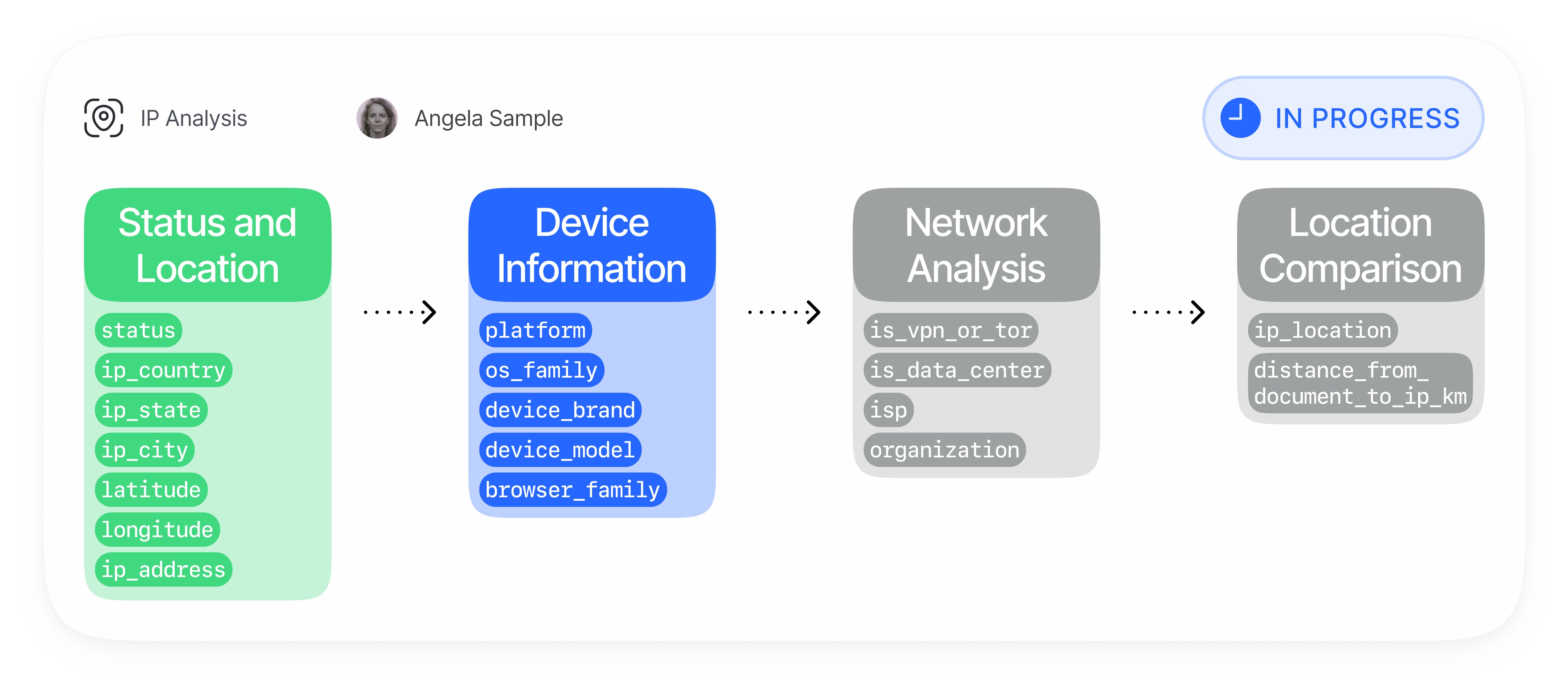 IP Analysis

Angela Sample

IN PROGRESS

Status and Location

status
ip_country
ip_state
ip_city
latitude
longitude
ip_address

Device Information

platform
os_family
device_brand
device_model
browser_family

Network Analysis

is_vpn_or_tor
is_data_center
isp
organization

Location Comparison

ip_location
distance_from_document_to_ip_km